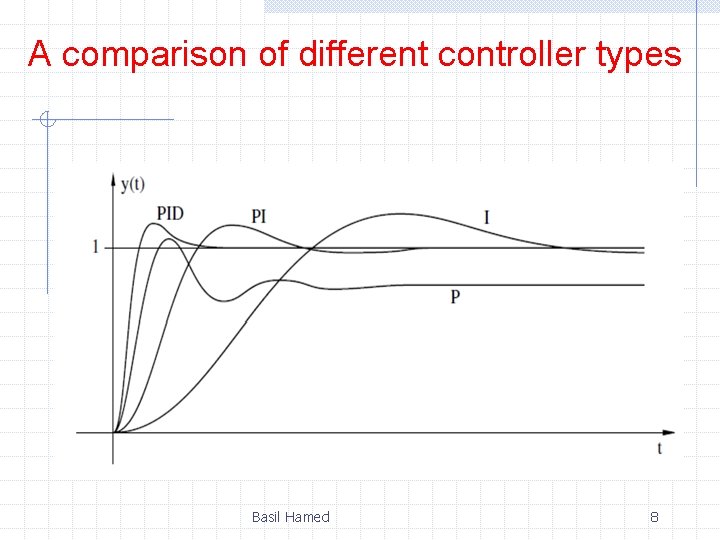 A comparison of different controller types

y(t)

PID

PI

I

1

P

t

Basil Hamed

8